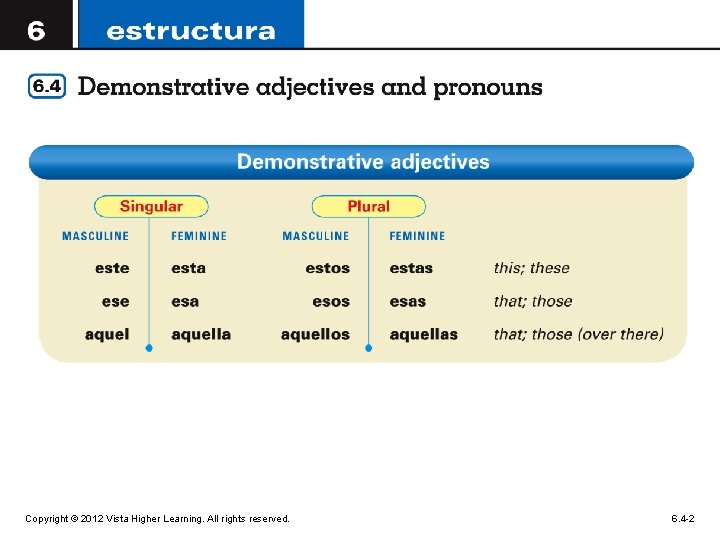 6 estructura

6.4 Demonstrative adjectives and pronouns

Demonstrative adjectives

| Singular | | Plural | | |
|---|---|---|---|---|
| MASCULINE | FEMININE | MASCULINE | FEMININE | |
| este | esta | estos | estas | this; these |
| ese | esa | esos | esas | that; those |
| aquel | aquella | aquellos | aquellas | that; those (over there) |

Copyright © 2012 Vista Higher Learning. All rights reserved.

6.4-2